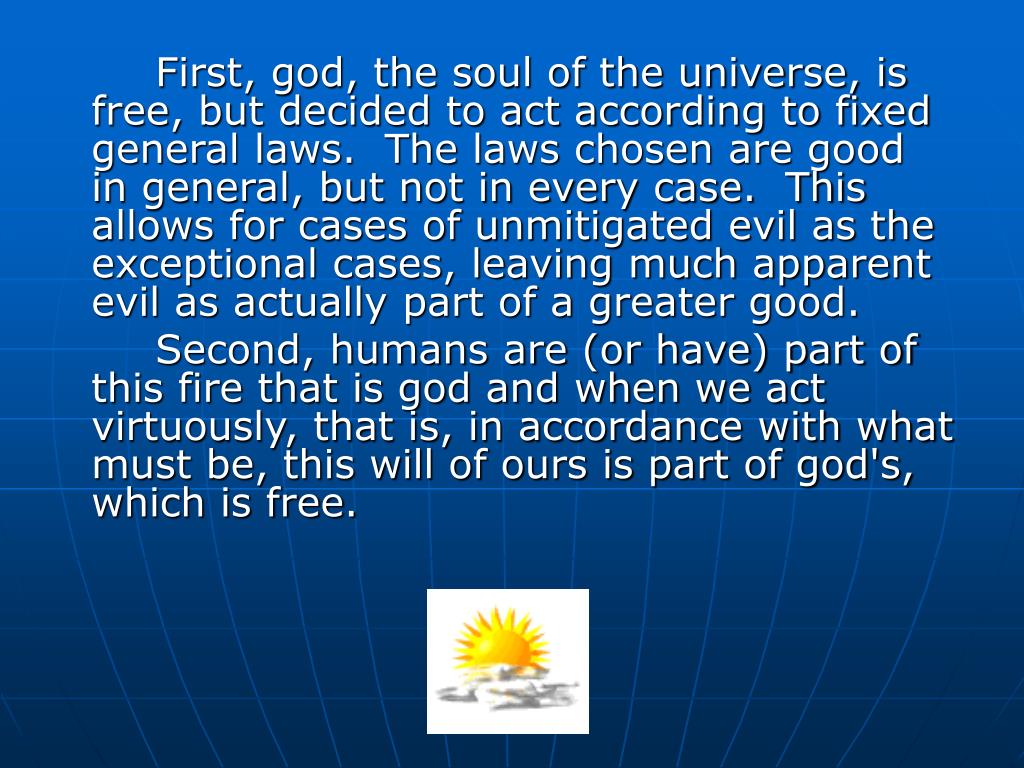 First, god, the soul of the universe, is free, but decided to act according to fixed general laws. The laws chosen are good in general, but not in every case. This allows for cases of unmitigated evil as the exceptional cases, leaving much apparent evil as actually part of a greater good.

Second, humans are (or have) part of this fire that is god and when we act virtuously, that is, in accordance with what must be, this will of ours is part of god's, which is free.